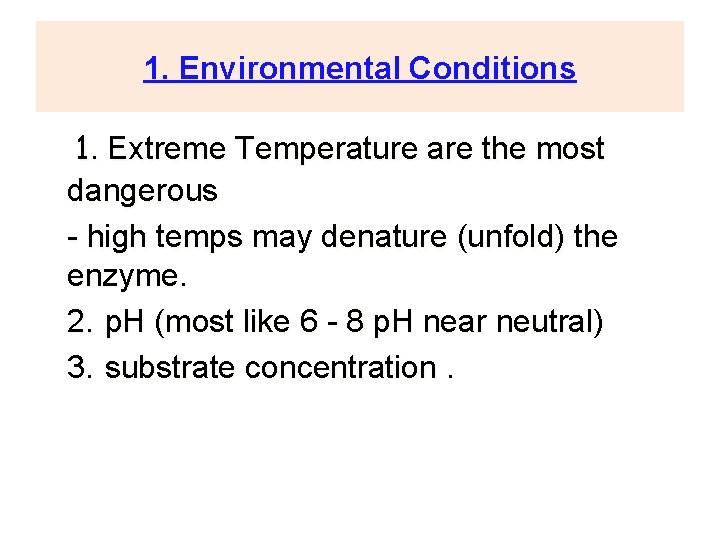 1. Environmental Conditions

1. Extreme Temperature are the most dangerous

- high temps may denature (unfold) the enzyme.

2. pH (most like 6 - 8 pH near neutral)

3. substrate concentration .